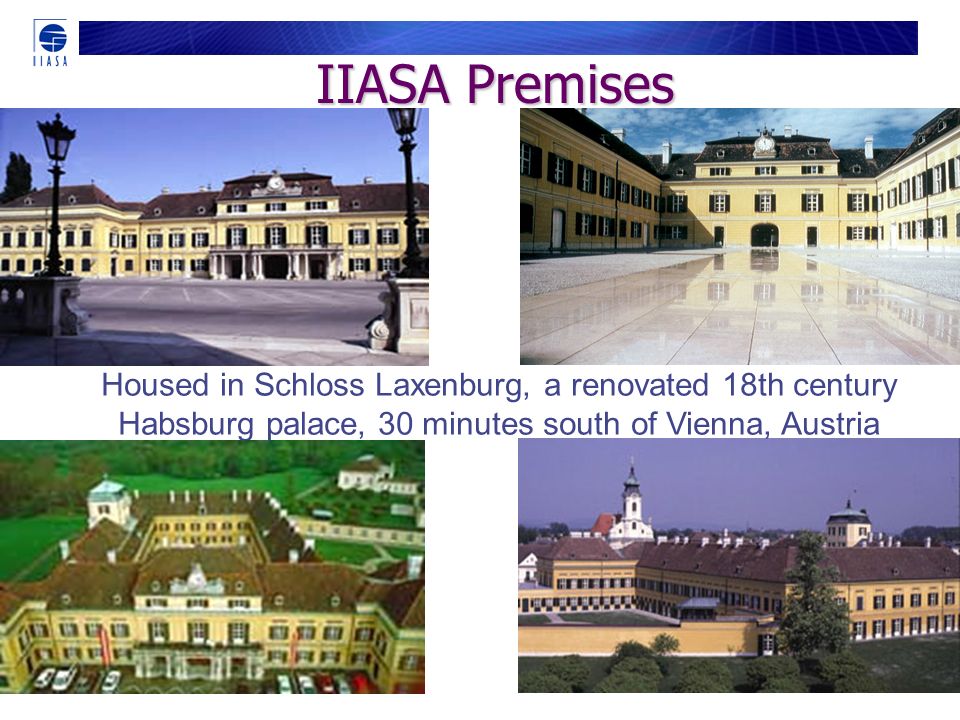 IIASA

IIASA Premises

Housed in Schloss Laxenburg, a renovated 18th century Habsburg palace, 30 minutes south of Vienna, Austria